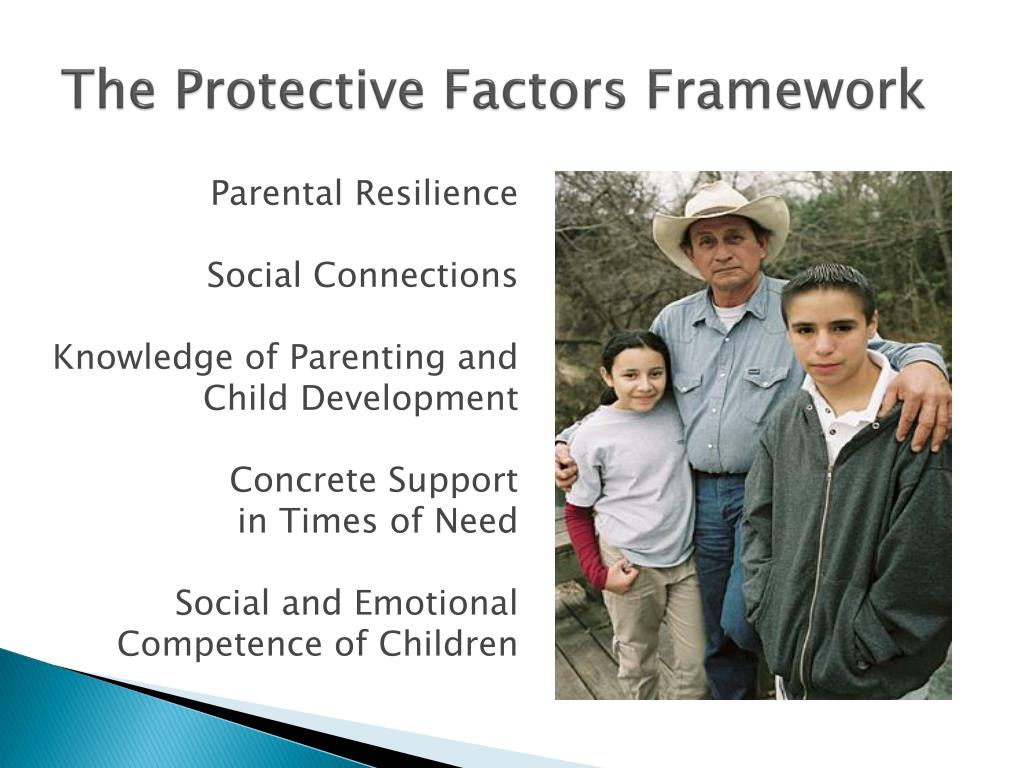 The Protective Factors Framework

Parental Resilience

Social Connections

Knowledge of Parenting and Child Development

Concrete Support in Times of Need

Social and Emotional Competence of Children